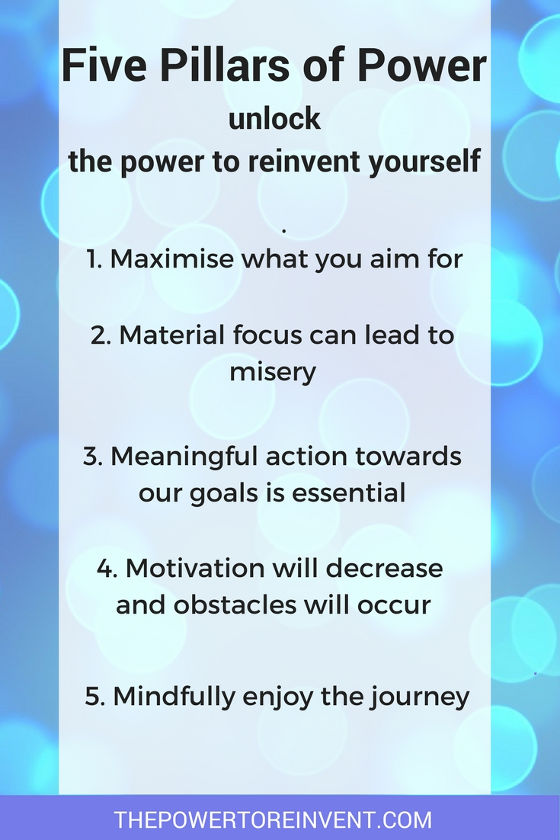 Five Pillars of Power
unlock
the power to reinvent yourself

.

1. Maximise what you aim for

2. Material focus can lead to misery

3. Meaningful action towards our goals is essential

4. Motivation will decrease and obstacles will occur

5. Mindfully enjoy the journey

THEPOWERTOREINVENT.COM